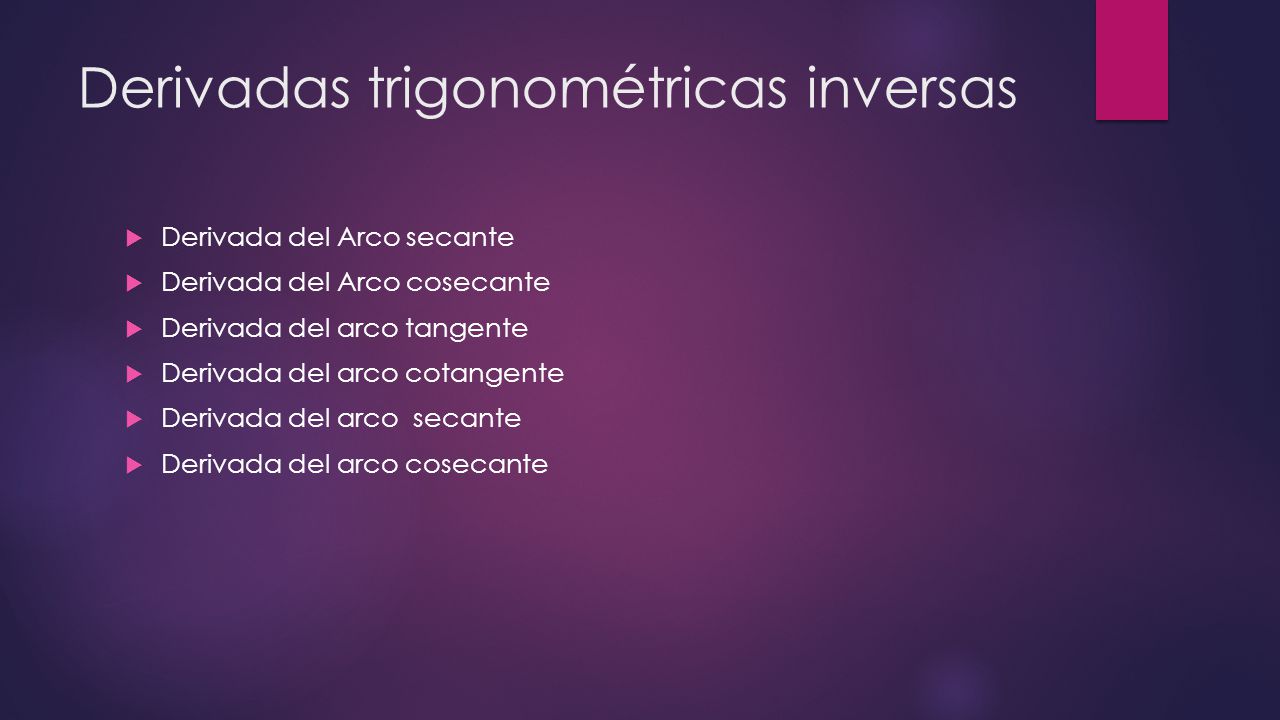 Derivadas trigonométricas inversas

Derivada del Arco secante

Derivada del Arco cosecante

Derivada del arco tangente

Derivada del arco cotangente

Derivada del arco secante

Derivada del arco cosecante